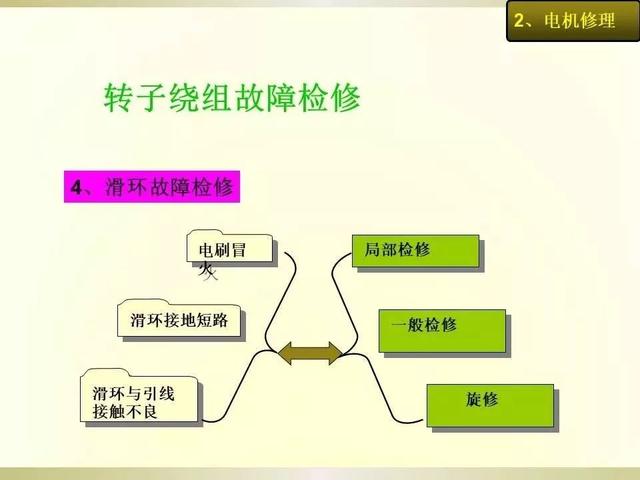 2、电机修理

转子绕组故障检修

4、滑环故障检修

电刷冒火

滑环接地短路

滑环与引线接触不良

局部检修

一般检修

旋修